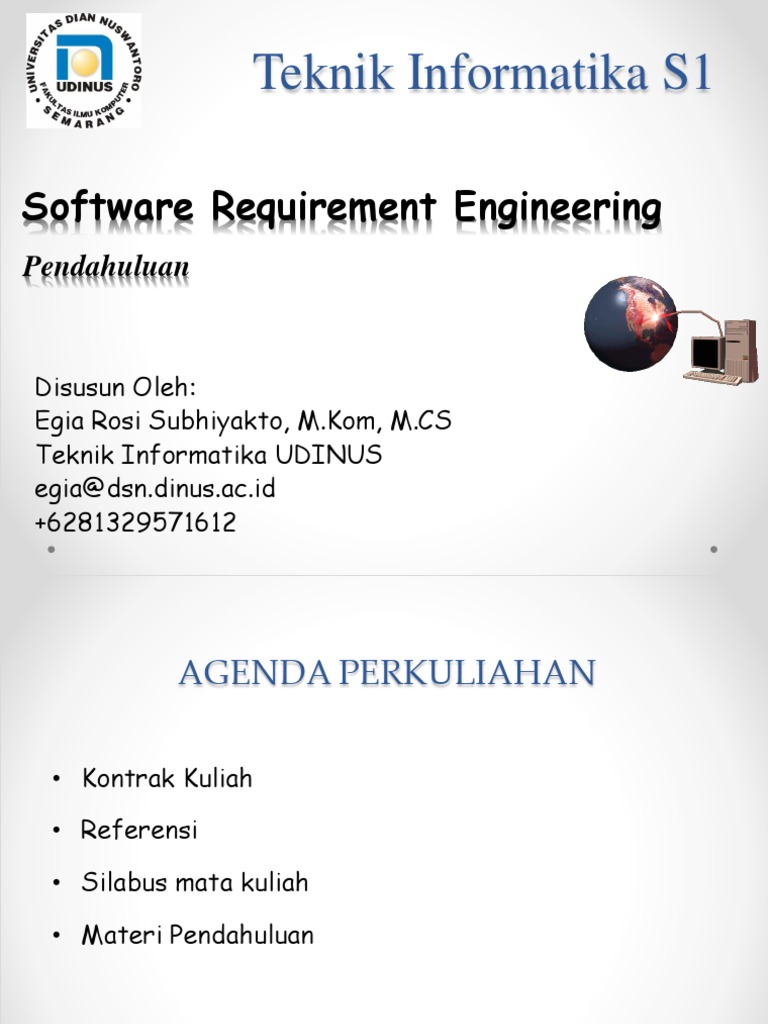 UNIVERSITAS DIAN NUSWANTORO
UDINUS
FAKULTAS ILMU KOMPUTER
SEMARANG

Teknik Informatika S1

Software Requirement Engineering

Pendahuluan

Disusun Oleh:
Egia Rosi Subhiyakto, M.Kom, M.CS
Teknik Informatika UDINUS
egia@dsn.dinus.ac.id
+6281329571612

AGENDA PERKULIAHAN

• Kontrak Kuliah
• Referensi
• Silabus mata kuliah
• Materi Pendahuluan